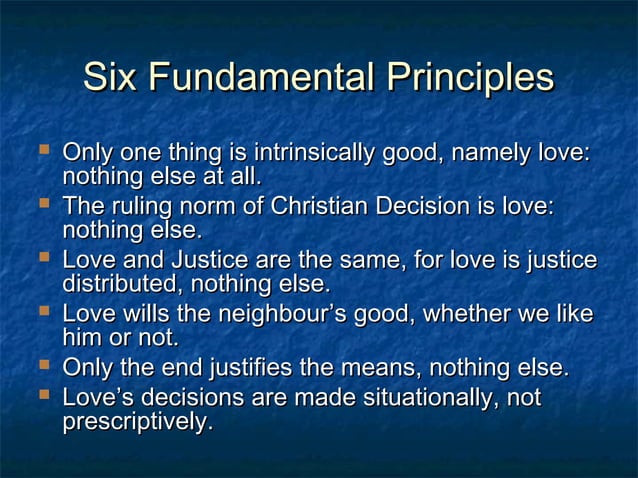 Six Fundamental Principles

- Only one thing is intrinsically good, namely love: nothing else at all.
- The ruling norm of Christian Decision is love: nothing else.
- Love and Justice are the same, for love is justice distributed, nothing else.
- Love wills the neighbour's good, whether we like him or not.
- Only the end justifies the means, nothing else.
- Love's decisions are made situationally, not prescriptively.